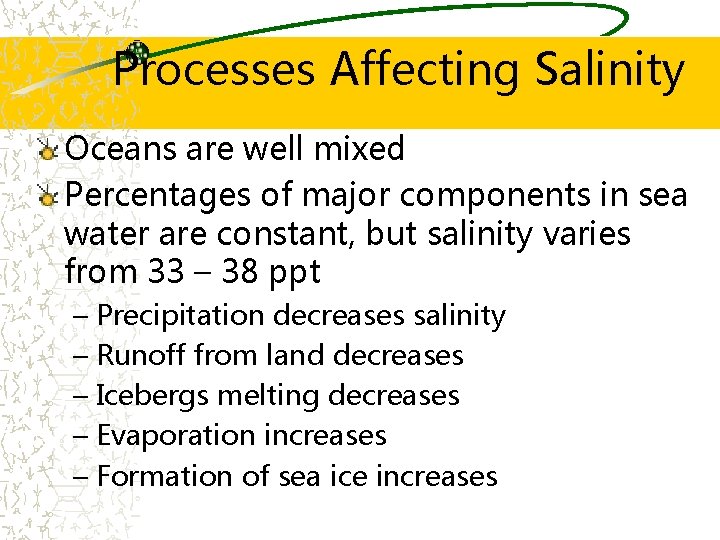 Processes Affecting Salinity

Oceans are well mixed

Percentages of major components in sea water are constant, but salinity varies from 33 – 38 ppt

– Precipitation decreases salinity
– Runoff from land decreases
– Icebergs melting decreases
– Evaporation increases
– Formation of sea ice increases